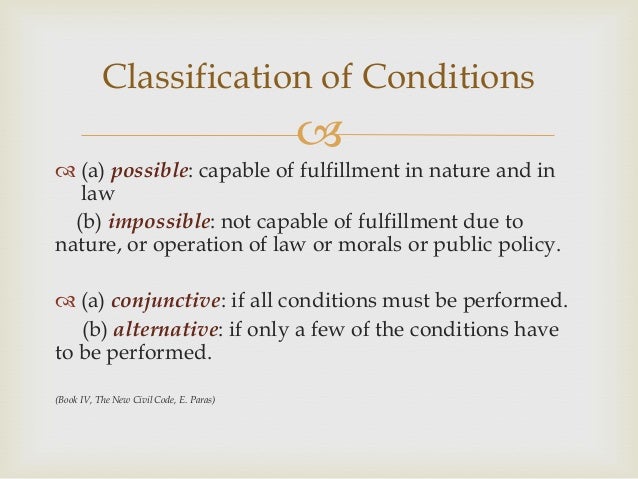 Classification of Conditions

(a) possible: capable of fulfillment in nature and in law

(b) impossible: not capable of fulfillment due to nature, or operation of law or morals or public policy.

(a) conjunctive: if all conditions must be performed.

(b) alternative: if only a few of the conditions have to be performed.

(Book IV, The New Civil Code, E. Paras)